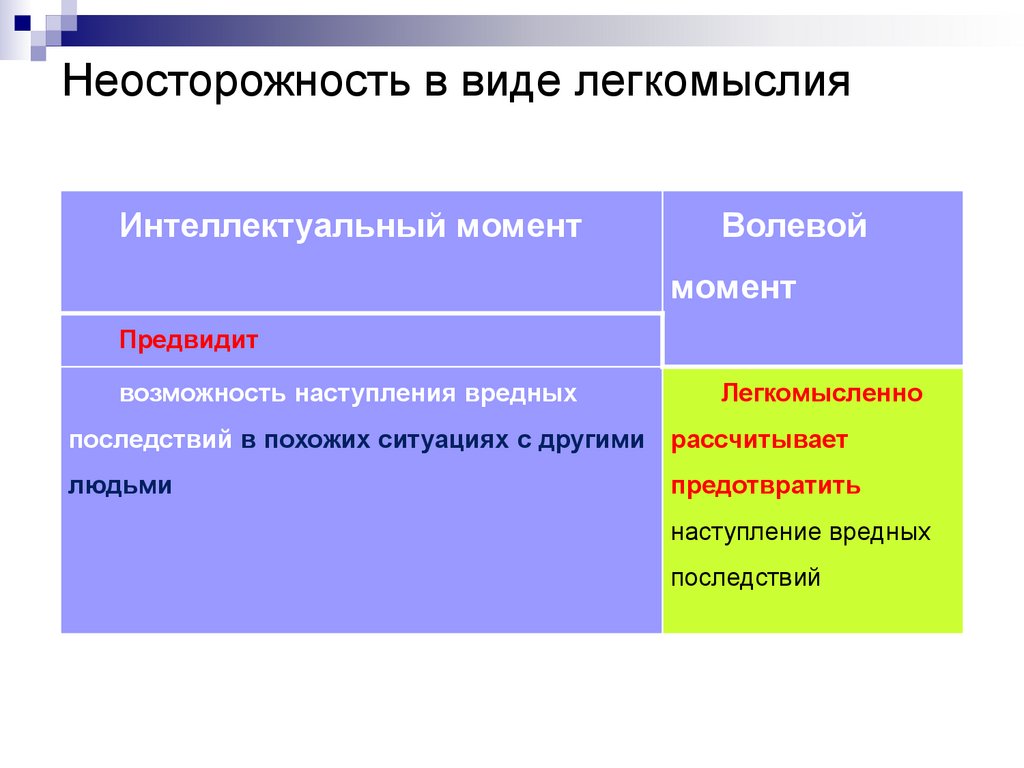 Неосторожность в виде легкомыслия

| Интеллектуальный момент | Волевой момент |
|---|---|
| Предвидит | |
| возможность наступления вредных последствий в похожих ситуациях с другими людьми | Легкомысленно рассчитывает предотвратить наступление вредных последствий |